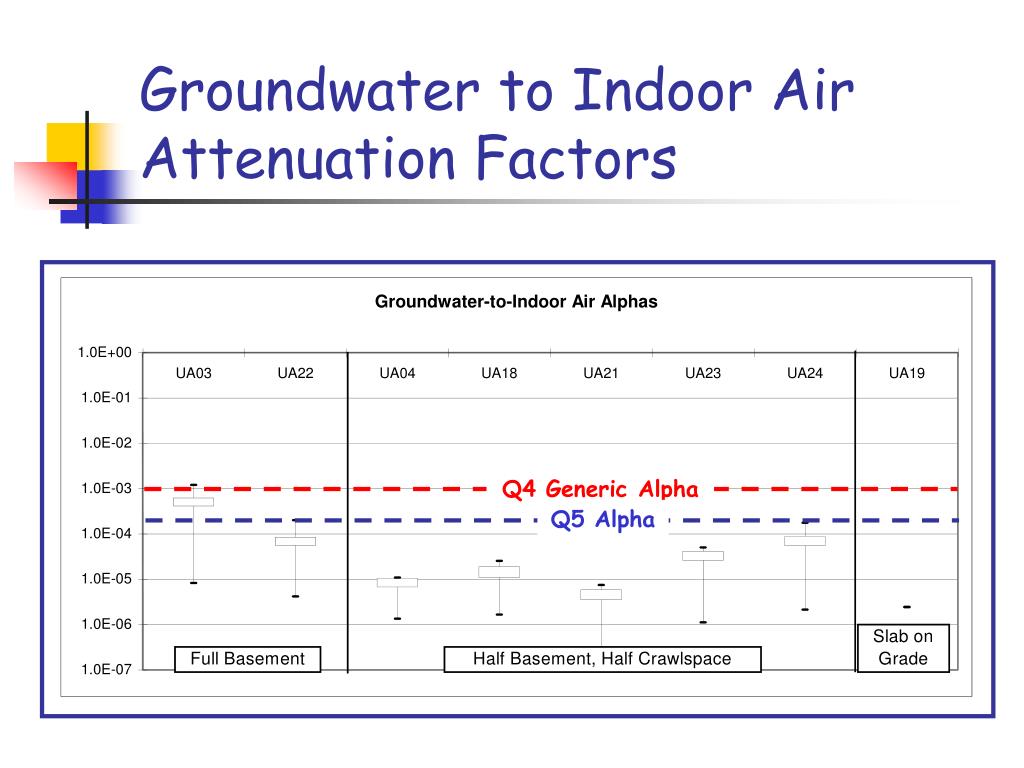 Groundwater to Indoor Air Attenuation Factors

Groundwater-to-Indoor Air Alphas

1.0E+00
1.0E-01
1.0E-02
1.0E-03
1.0E-04
1.0E-05
1.0E-06
1.0E-07

UA03 UA22 UA04 UA18 UA21 UA23 UA24 UA19

Q4 Generic Alpha
Q5 Alpha

Full Basement
Half Basement, Half Crawlspace
Slab on Grade